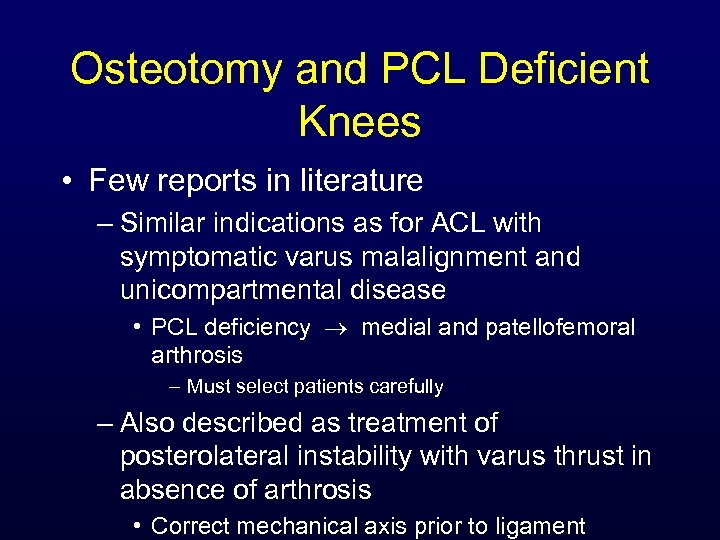 Osteotomy and PCL Deficient Knees

• Few reports in literature

– Similar indications as for ACL with symptomatic varus malalignment and unicompartmental disease

• PCL deficiency $\rightarrow$ medial and patellofemoral arthrosis

– Must select patients carefully

– Also described as treatment of posterolateral instability with varus thrust in absence of arthrosis

• Correct mechanical axis prior to ligament